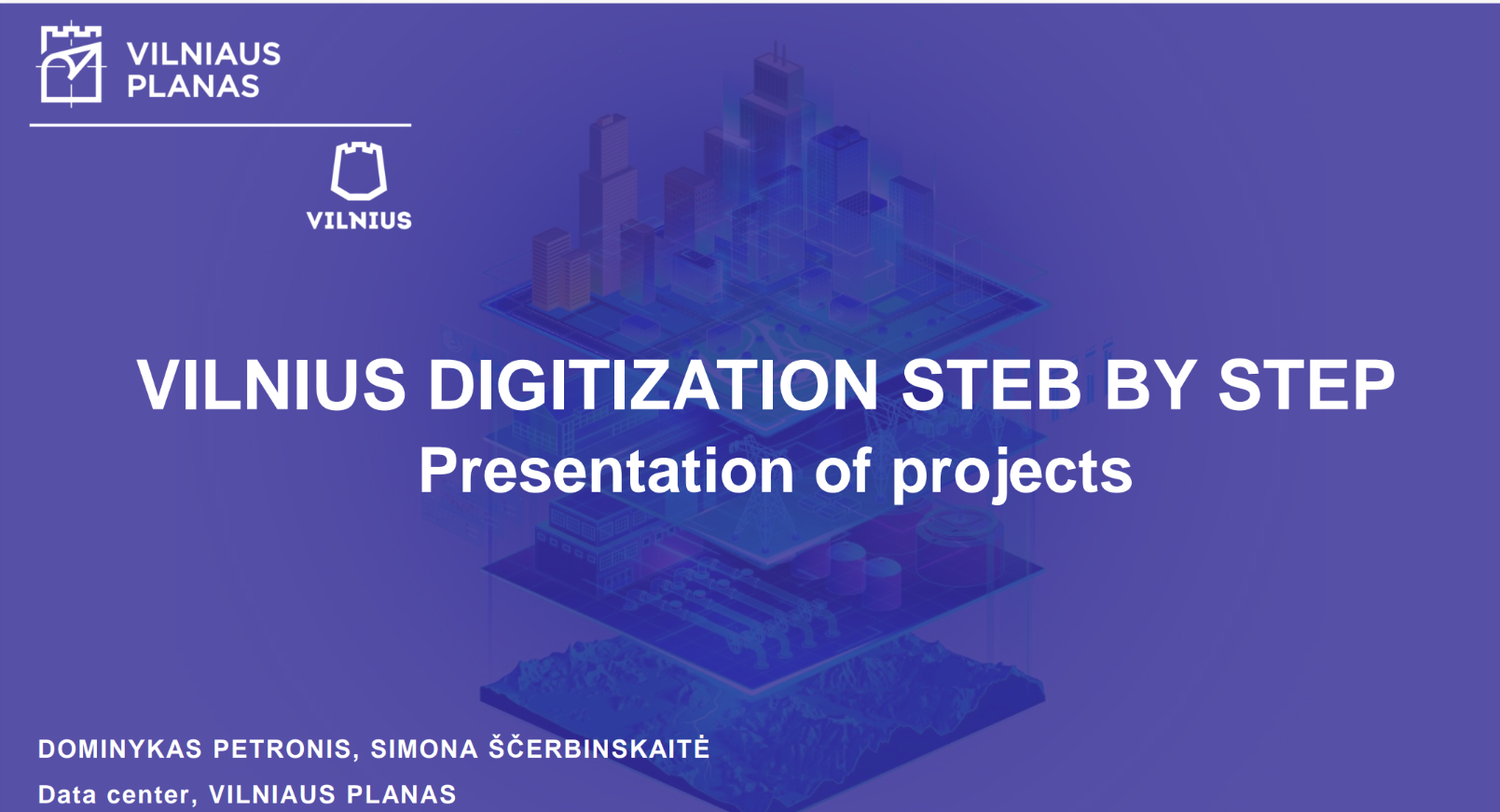 VILNIAUS PLANAS

VILNIUS

VILNIUS DIGITIZATION STEB BY STEP
Presentation of projects

DOMINYKAS PETRONIS, SIMONA ŠČERBINSKAITĖ
Data center, VILNIAUS PLANAS